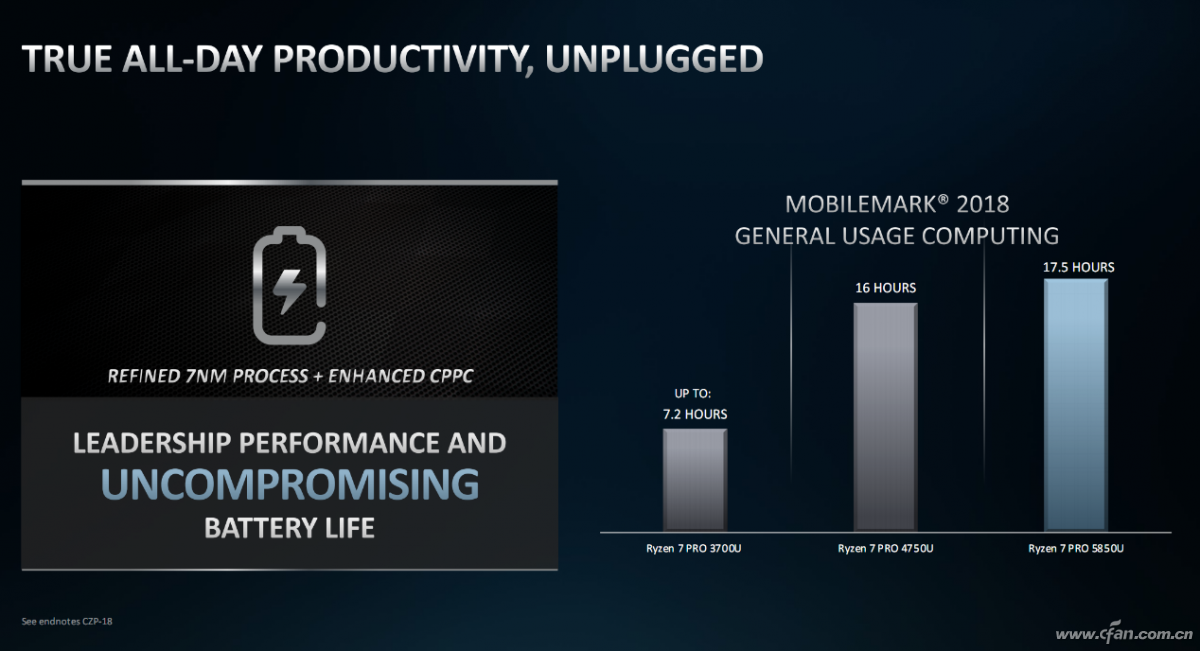 TRUE ALL-DAY PRODUCTIVITY, UNPLUGGED

REFINED 7NM PROCESS + ENHANCED CPPC

LEADERSHIP PERFORMANCE AND UNCOMPROMISING BATTERY LIFE

MOBILEMARK® 2018
GENERAL USAGE COMPUTING

UP TO:
7.2 HOURS

16 HOURS

17.5 HOURS

Ryzen 7 PRO 3700U

Ryzen 7 PRO 4750U

Ryzen 7 PRO 5850U

See endnotes CZP-18

www.cfan.com.cn